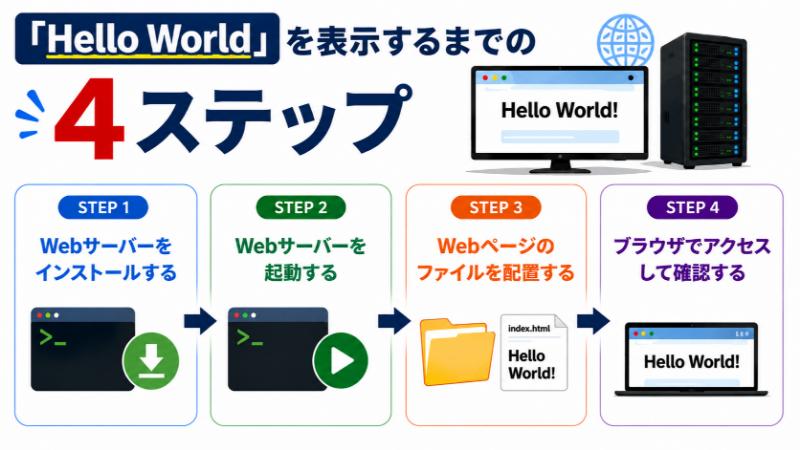 「Hello World」を表示するまでの

4ステップ

Hello World!

STEP 1
Webサーバーをインストールする

>_

STEP 2
Webサーバーを起動する

>_

STEP 3
Webページのファイルを配置する

index.html
Hello World!

STEP 4
ブラウザでアクセスして確認する

Hello World!